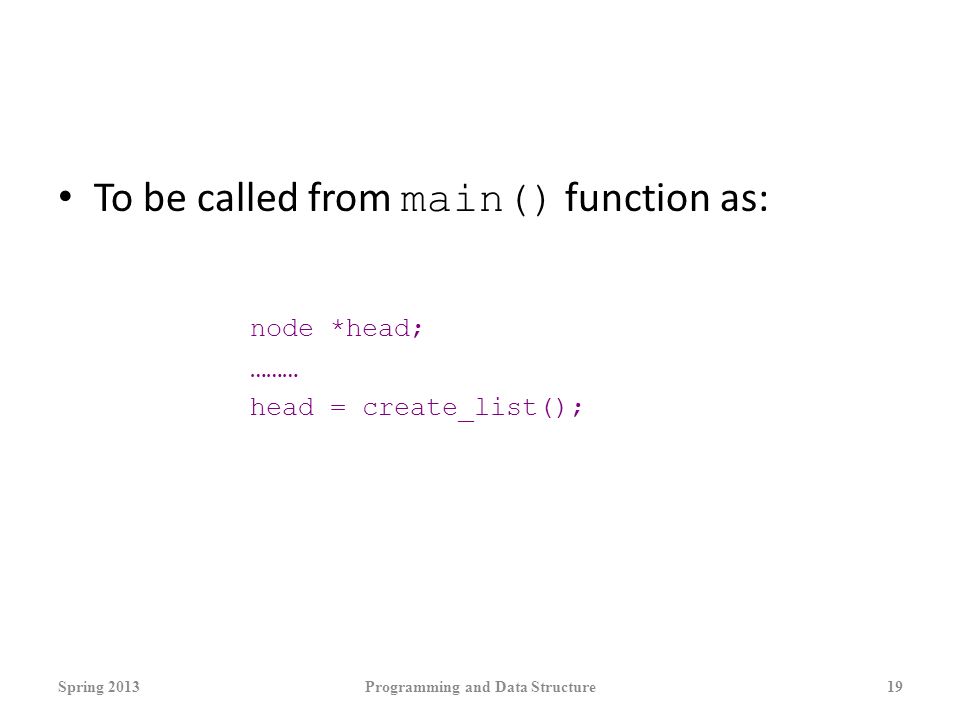 • To be called from main() function as:

node *head;
………
head = create_list();

Spring 2013

Programming and Data Structure

19